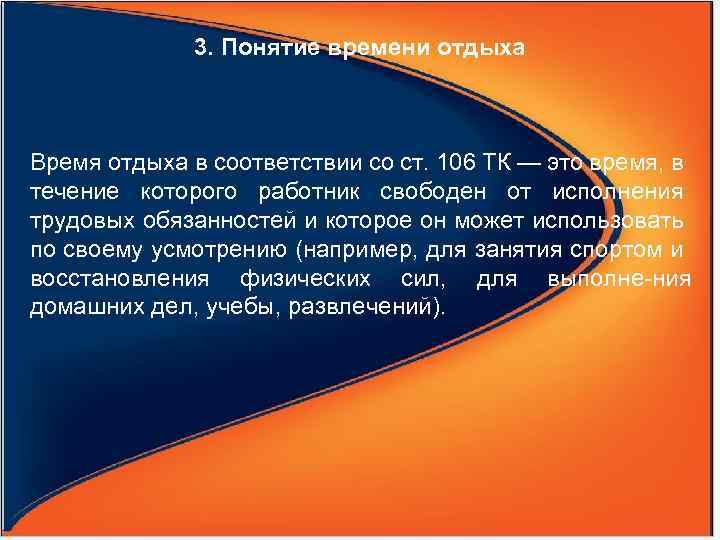 3. Понятие времени отдыха

Время отдыха в соответствии со ст. 106 ТК — это время, в течение которого работник свободен от исполнения трудовых обязанностей и которое он может использовать по своему усмотрению (например, для занятия спортом и восстановления физических сил, для выполне-ния домашних дел, учебы, развлечений).